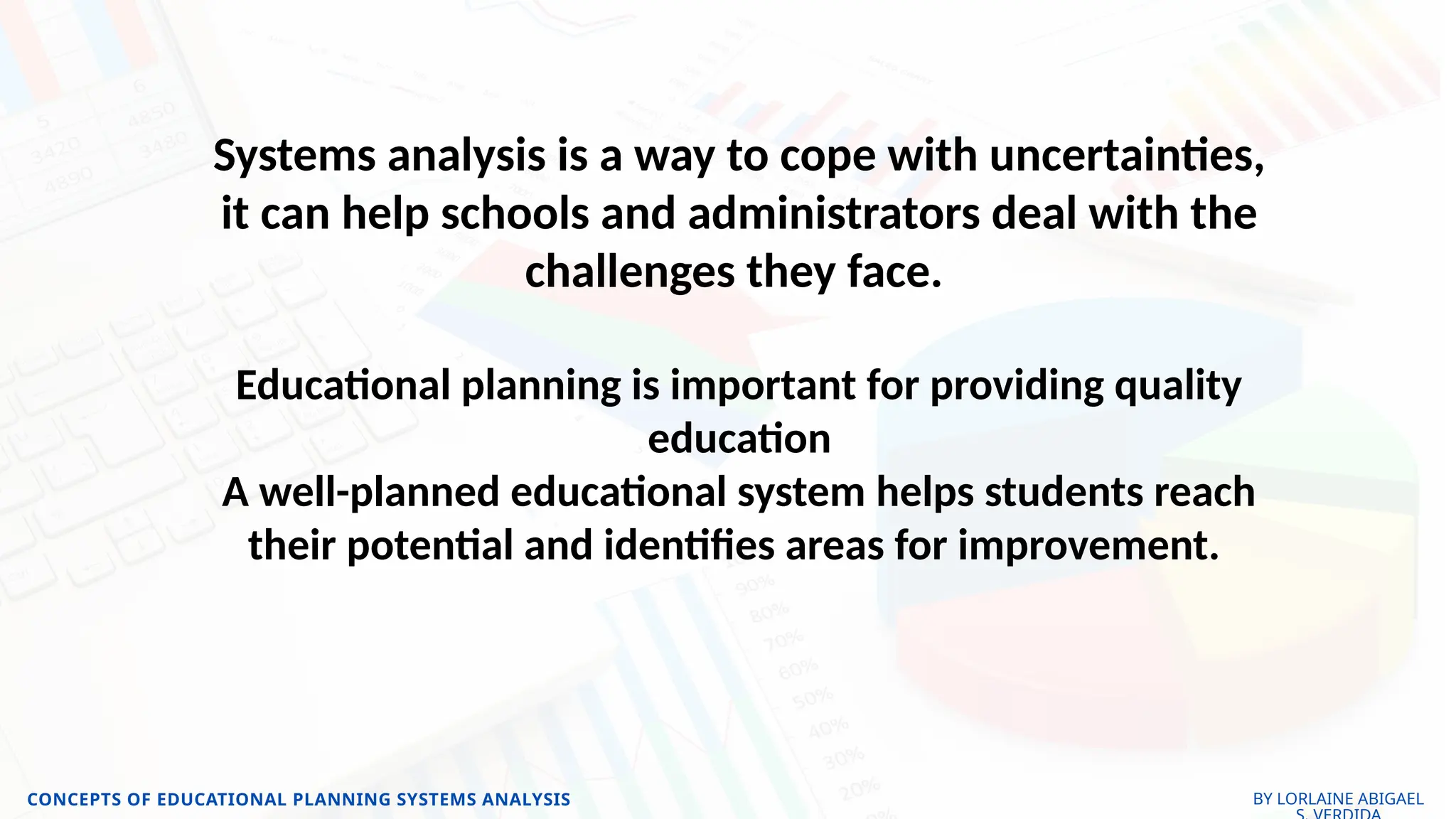 Systems analysis is a way to cope with uncertainties, it can help schools and administrators deal with the challenges they face.

Educational planning is important for providing quality education
A well-planned educational system helps students reach their potential and identifies areas for improvement.

CONCEPTS OF EDUCATIONAL PLANNING SYSTEMS ANALYSIS

BY LORLAINE ABIGAEL S. VERDIDA